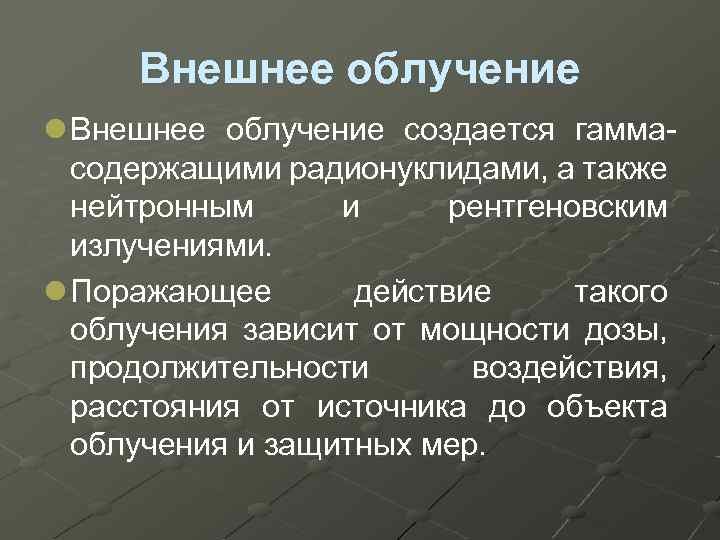 Внешнее облучение

Внешнее облучение создается гамма-содержащими радионуклидами, а также нейтронным и рентгеновским излучениями.

Поражающее действие такого облучения зависит от мощности дозы, продолжительности воздействия, расстояния от источника до объекта облучения и защитных мер.